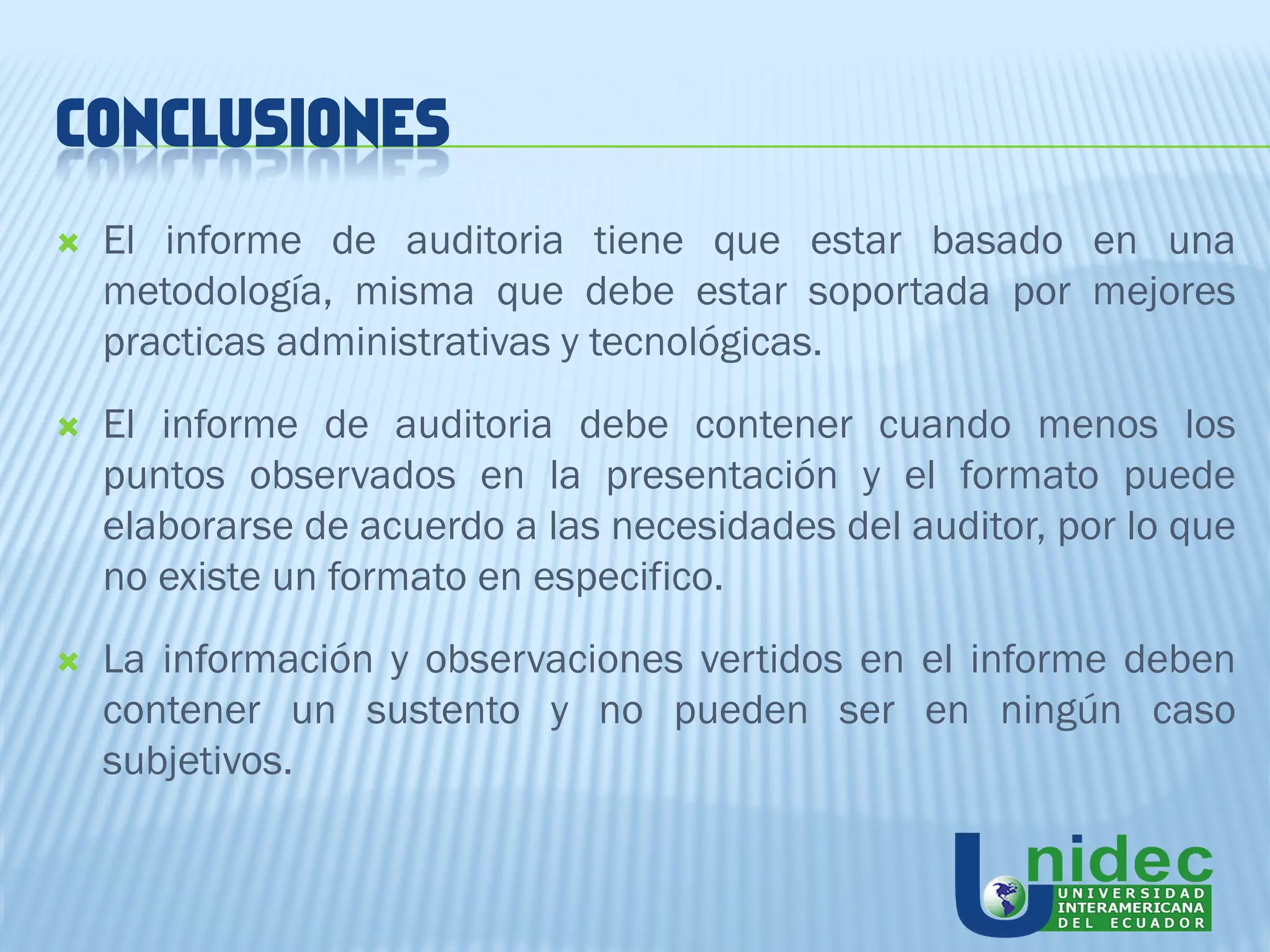 CONCLUSIONES

El informe de auditoria tiene que estar basado en una metodología, misma que debe estar soportada por mejores practicas administrativas y tecnológicas.

El informe de auditoria debe contener cuando menos los puntos observados en la presentación y el formato puede elaborarse de acuerdo a las necesidades del auditor, por lo que no existe un formato en especifico.

La información y observaciones vertidos en el informe deben contener un sustento y no pueden ser en ningún caso subjetivos.

Unidec
UNIVERSIDAD INTERAMERICANA DEL ECUADOR